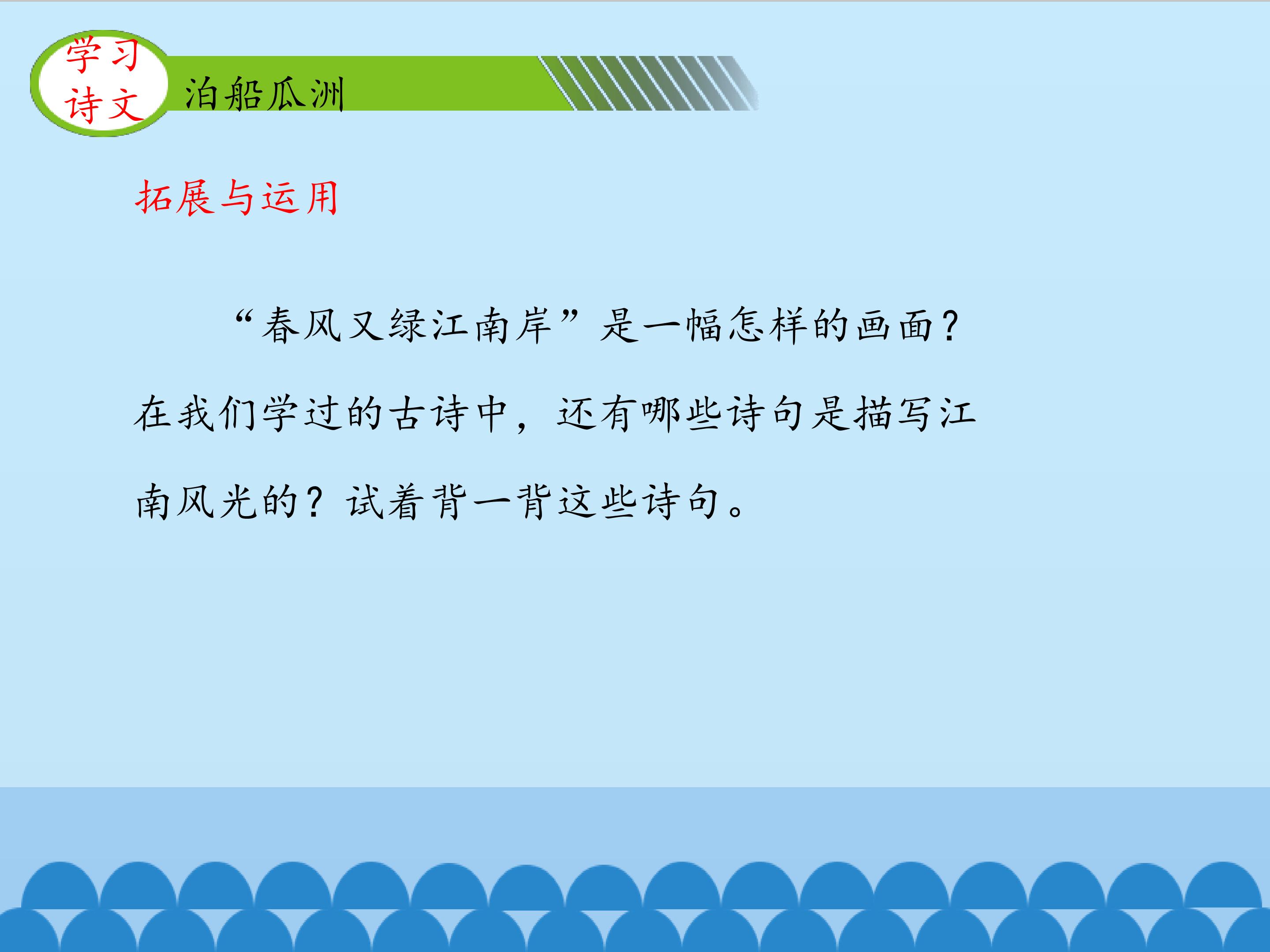 学习诗文

泊船瓜洲

拓展与运用

“春风又绿江南岸”是一幅怎样的画面？在我们学过的古诗中，还有哪些诗句是描写江南风光的？试着背一背这些诗句。